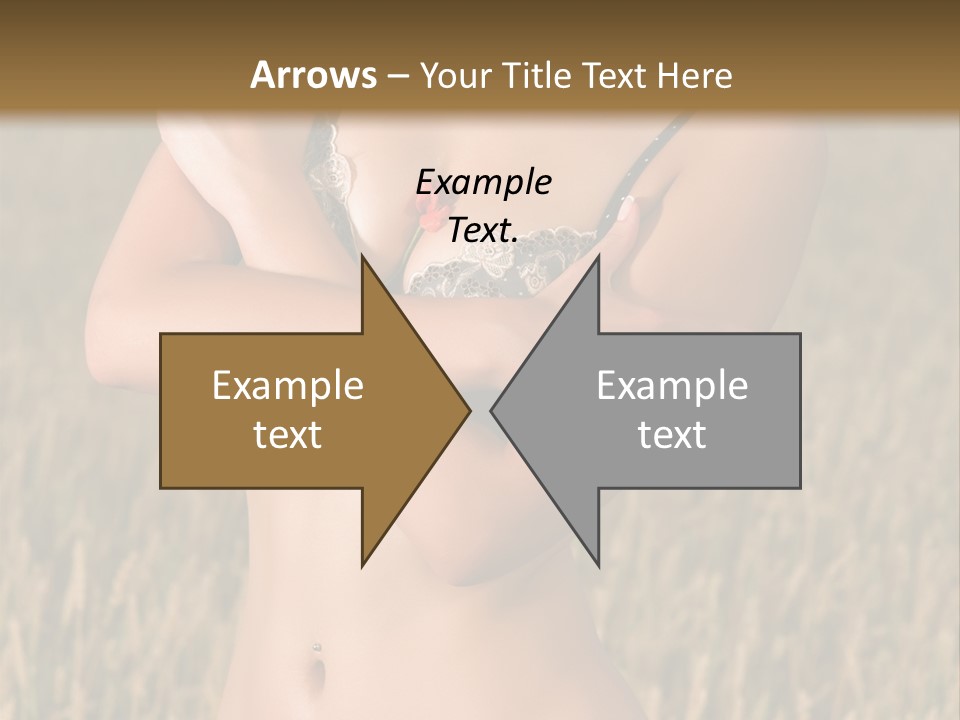 Arrows – Your Title Text Here

Example Text.

Example text

Example text